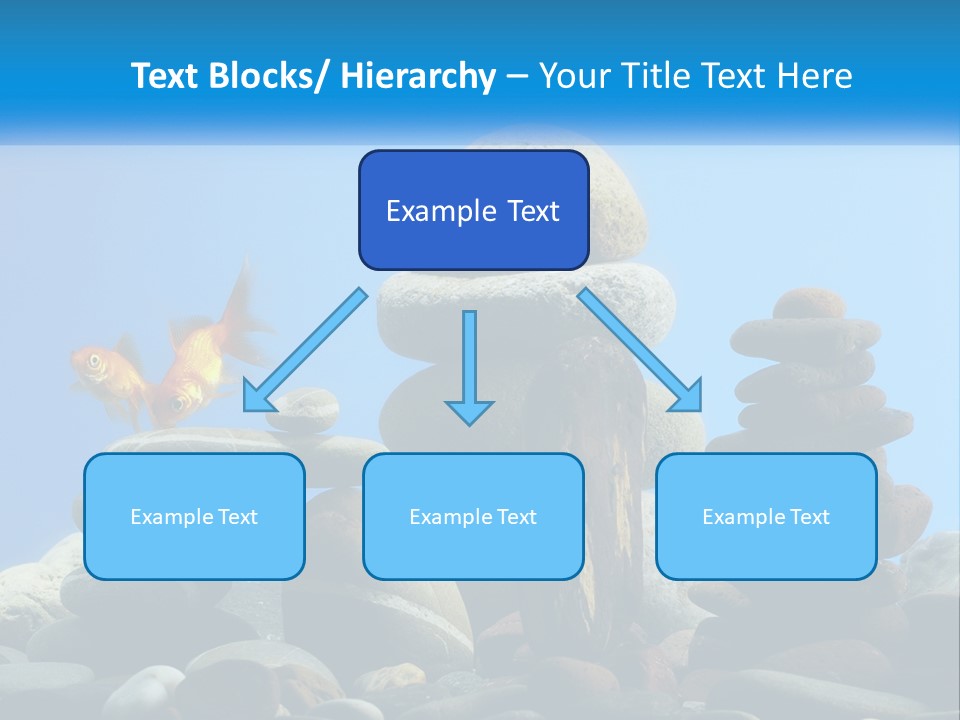 Text Blocks/ Hierarchy – Your Title Text Here

Example Text

Example Text

Example Text

Example Text